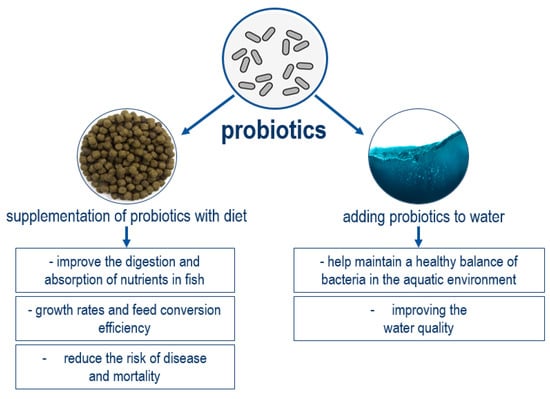 probiotics

supplementation of probiotics with diet

- improve the digestion and absorption of nutrients in fish

- growth rates and feed conversion efficiency

- reduce the risk of disease and mortality

adding probiotics to water

- help maintain a healthy balance of bacteria in the aquatic environment

- improving the water quality